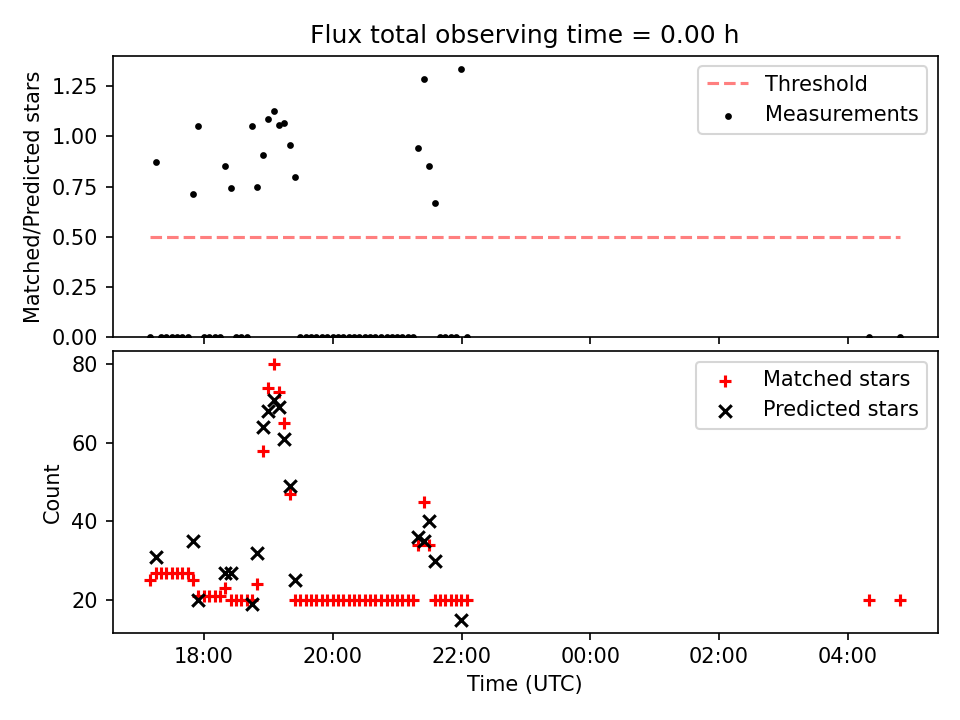 Flux total observing time = 0.00 h

Matched/Predicted stars

1.25
1.00
0.75
0.50
0.25
0.00

Threshold
Measurements

Count

80
60
40
20

Matched stars
Predicted stars

18:00
20:00
22:00
00:00
02:00
04:00

Time (UTC)